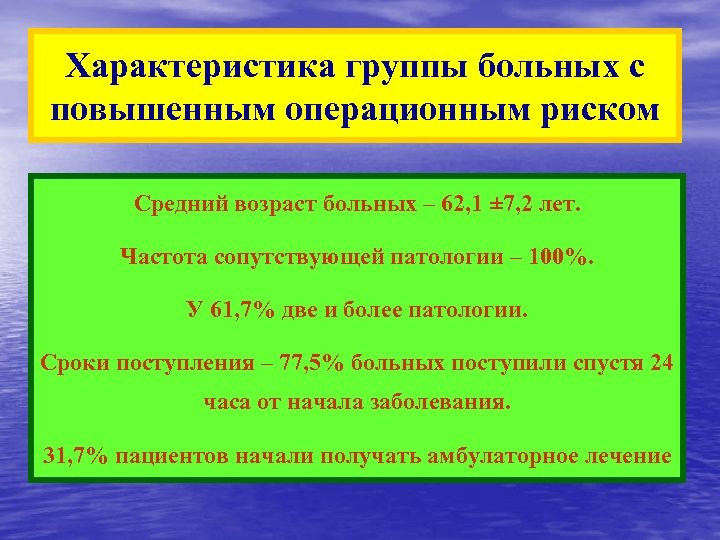 Характеристика группы больных с повышенным операционным риском

Средний возраст больных – 62,1 ±7,2 лет.

Частота сопутствующей патологии – 100%.

У 61,7% две и более патологии.

Сроки поступления – 77,5% больных поступили спустя 24 часа от начала заболевания.

31,7% пациентов начали получать амбулаторное лечение